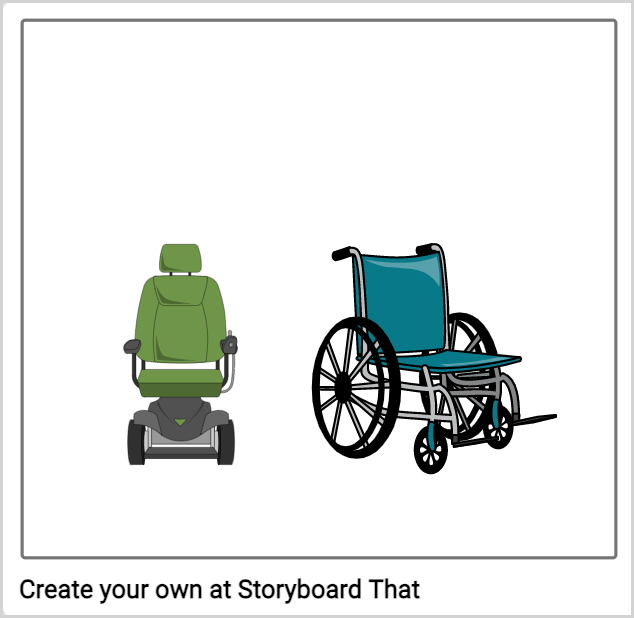 Create your own at Storyboard That